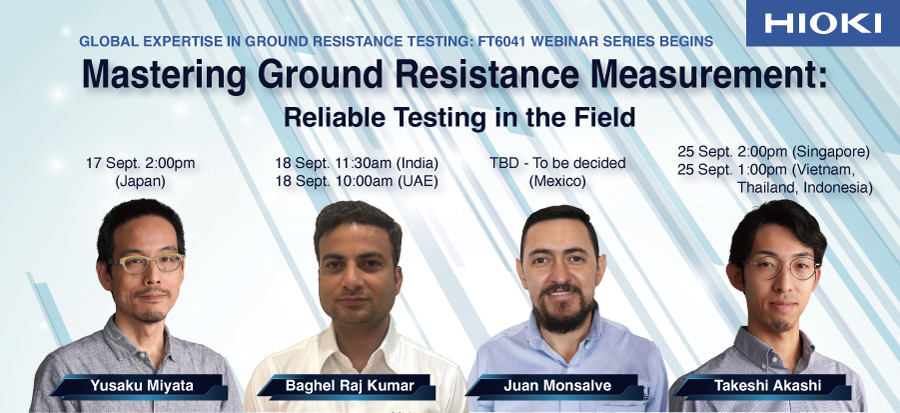 HIOKI

GLOBAL EXPERTISE IN GROUND RESISTANCE TESTING: FT6041 WEBINAR SERIES BEGINS

Mastering Ground Resistance Measurement:

Reliable Testing in the Field

17 Sept. 2:00pm (Japan)

18 Sept. 11:30am (India)
18 Sept. 10:00am (UAE)

TBD - To be decided (Mexico)

25 Sept. 2:00pm (Singapore)
25 Sept. 1:00pm (Vietnam, Thailand, Indonesia)

Yusaku Miyata

Baghel Raj Kumar

Juan Monsalve

Takeshi Akashi